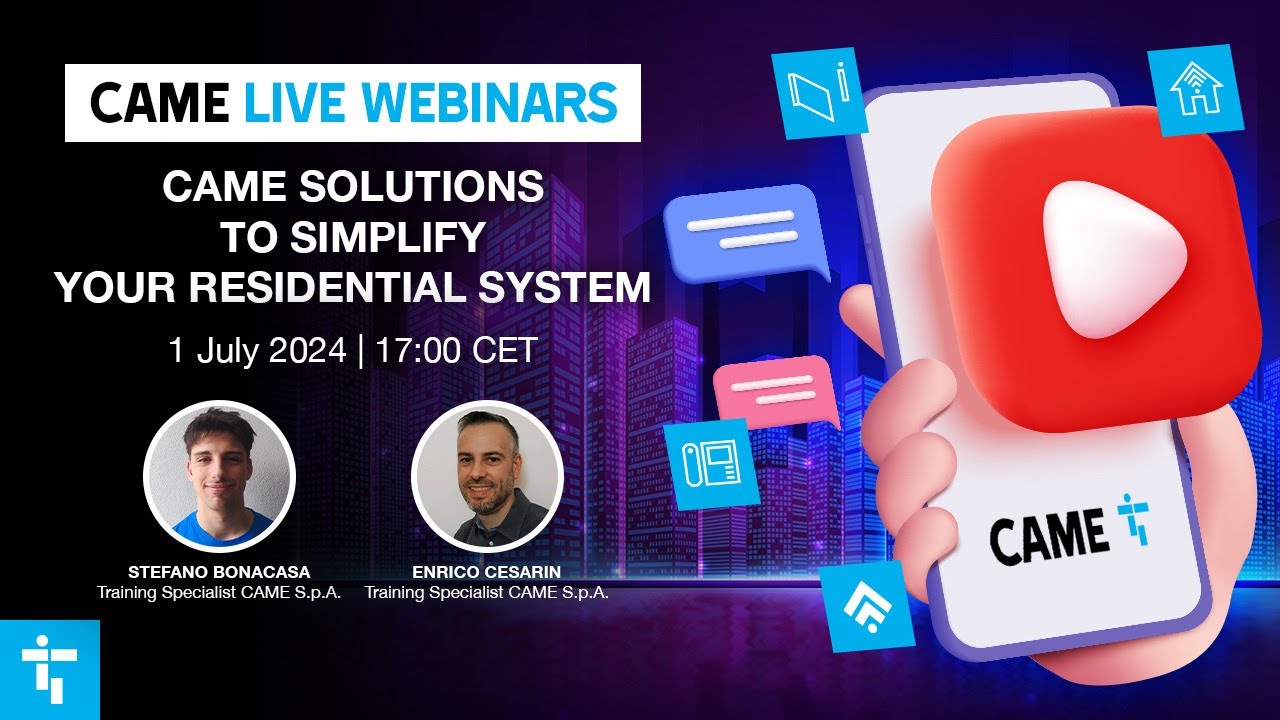 CAME LIVE WEBINARS

CAME SOLUTIONS TO SIMPLIFY YOUR RESIDENTIAL SYSTEM

1 July 2024 | 17:00 CET

STEFANO BONACASA
Training Specialist CAME S.p.A.

ENRICO CESARIN
Training Specialist CAME S.p.A.

CAME